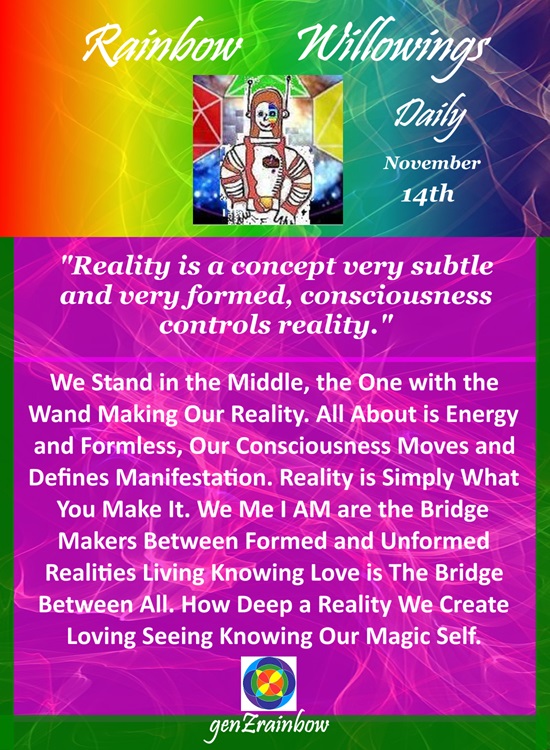 Rainbow Willowings

Daily

November 14th

"Reality is a concept very subtle and very formed, consciousness controls reality."

We Stand in the Middle, the One with the Wand Making Our Reality. All About is Energy and Formless, Our Consciousness Moves and Defines Manifestation. Reality is Simply What You Make It. We Me I AM are the Bridge Makers Between Formed and Unformed Realities Living Knowing Love is The Bridge Between All. How Deep a Reality We Create Loving Seeing Knowing Our Magic Self.

genZrainbow